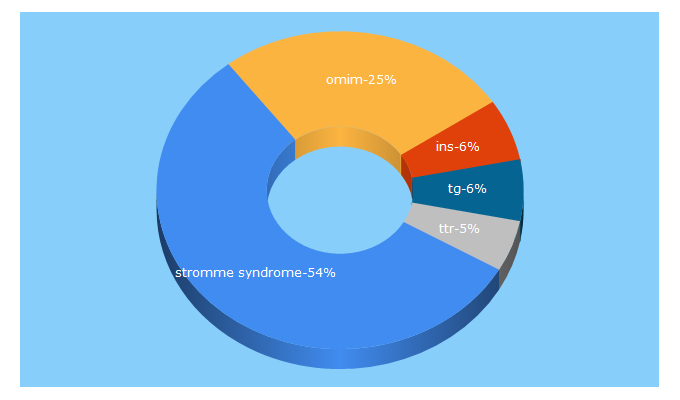 omim-25%
ins-6%
tg-6%
ttr-5%
stromme syndrome-54%